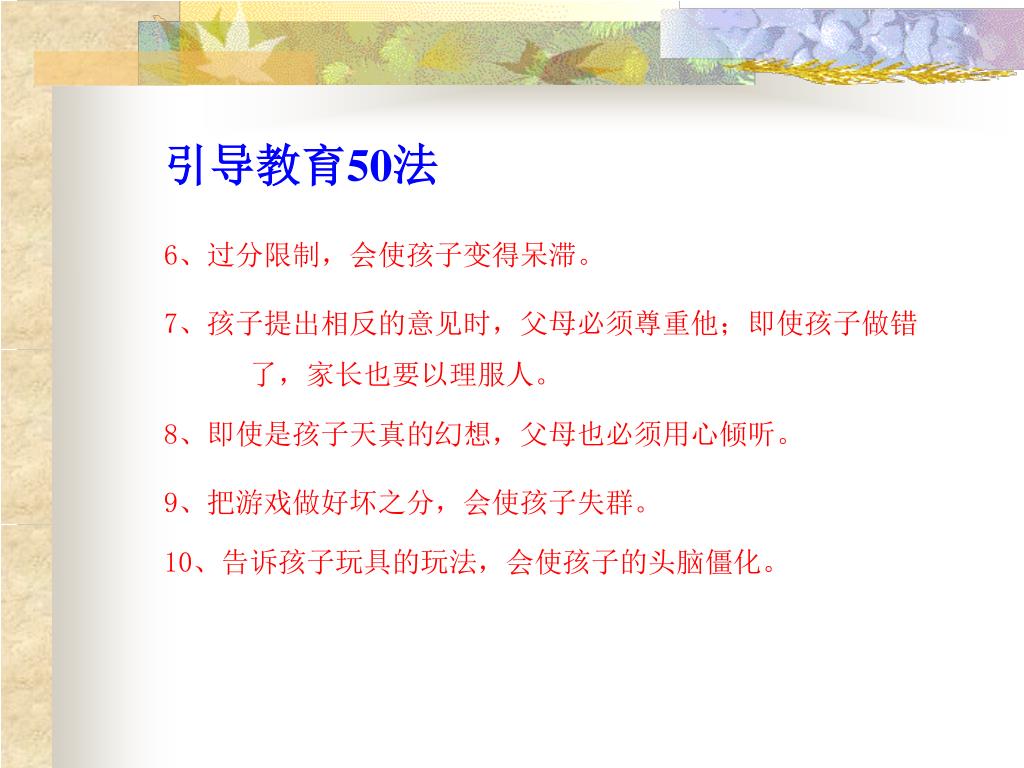 引导教育50法

6、过分限制，会使孩子变得呆滞。

7、孩子提出相反的意见时，父母必须尊重他；即使孩子做错了，家长也要以理服人。

8、即使是孩子天真的幻想，父母也必须用心倾听。

9、把游戏做好坏之分，会使孩子失群。

10、告诉孩子玩具的玩法，会使孩子的头脑僵化。